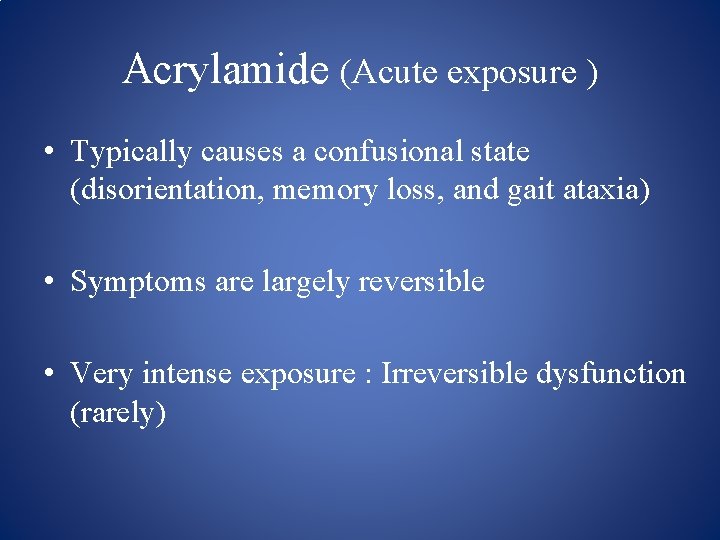 Acrylamide (Acute exposure )

• Typically causes a confusional state (disorientation, memory loss, and gait ataxia)

• Symptoms are largely reversible

• Very intense exposure : Irreversible dysfunction (rarely)